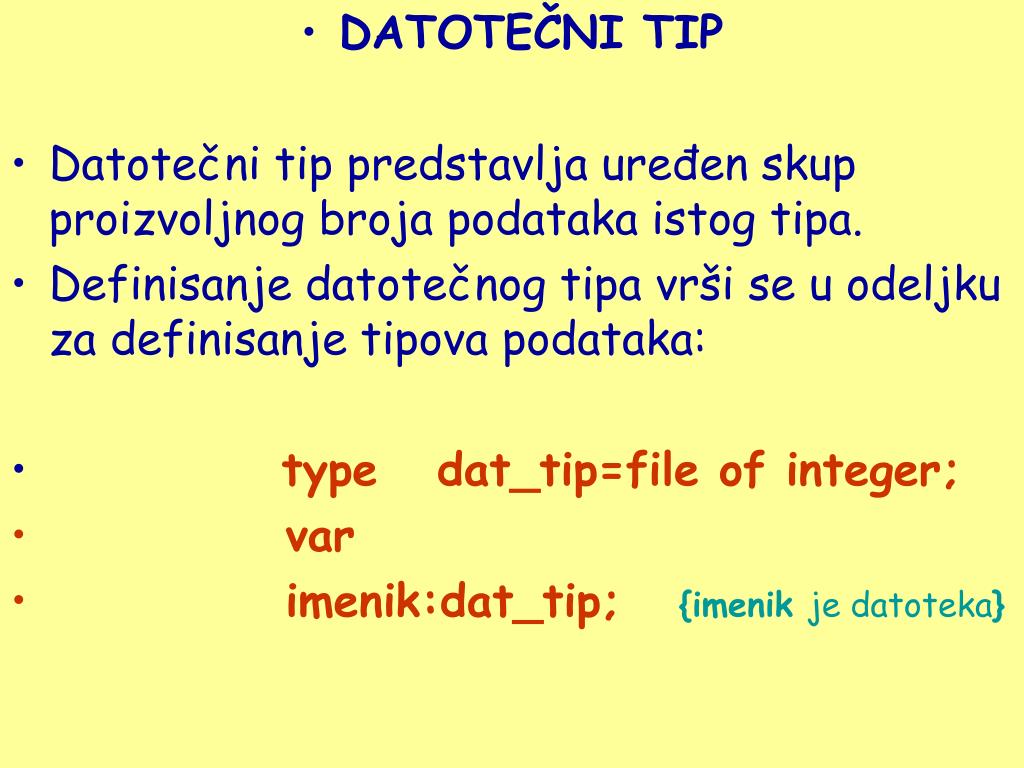 • DATOTEČNI TIP

• Datotečni tip predstavlja uređen skup proizvoljnog broja podataka istog tipa.
• Definisanje datotečnog tipa vrši se u odeljku za definisanje tipova podataka:

• type dat_tip=file of integer;
• var
• imenik:dat_tip; {imenik je datoteka}